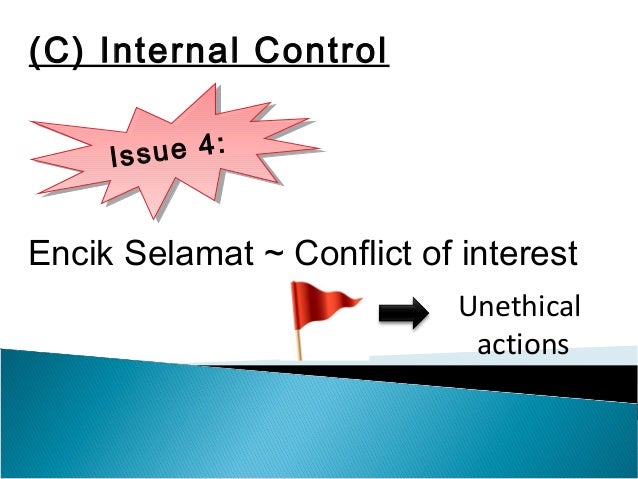 (C) Internal Control

Issue 4:

Encik Selamat ~ Conflict of interest

Unethical actions